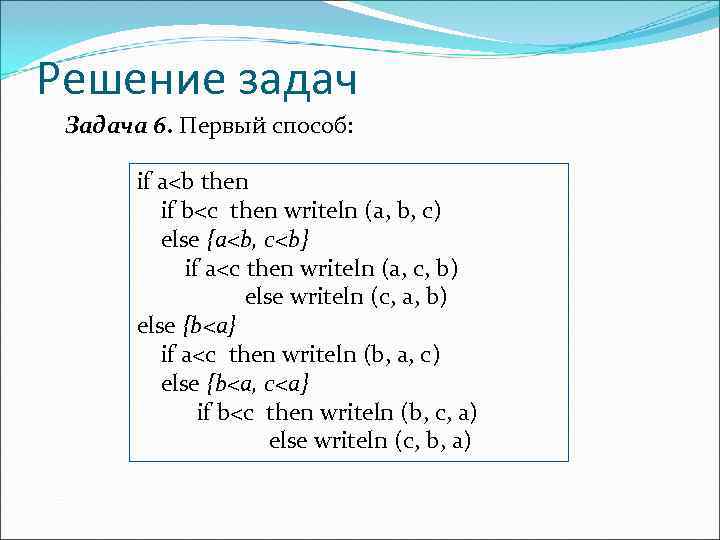 Решение задач

Задача 6. Первый способ:

if a<b then
if b<c then writeln (a, b, c)
else {a<b, c<b}
if a<c then writeln (a, c, b)
else writeln (c, a, b)
else {b<a}
if a<c then writeln (b, a, c)
else {b<a, c<a}
if b<c then writeln (b, c, a)
else writeln (c, b, a)